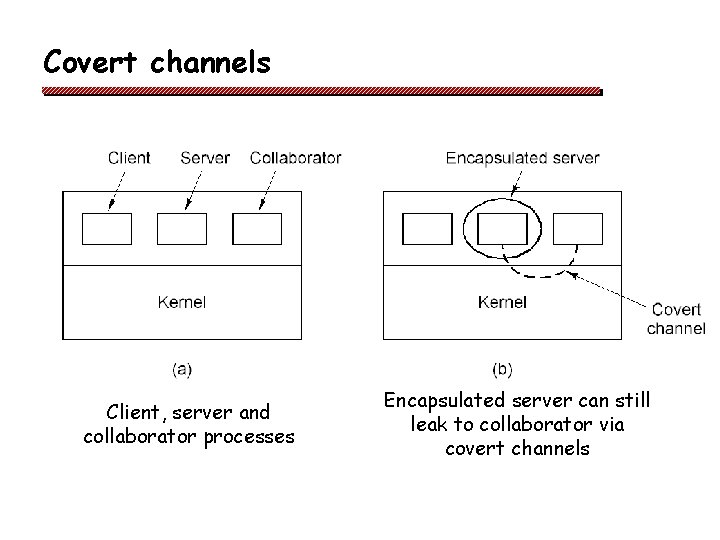 Covert channels

Client Server Collaborator

Kernel

(a)

Client, server and collaborator processes

Encapsulated server

Kernel

Covert channel

(b)

Encapsulated server can still leak to collaborator via covert channels